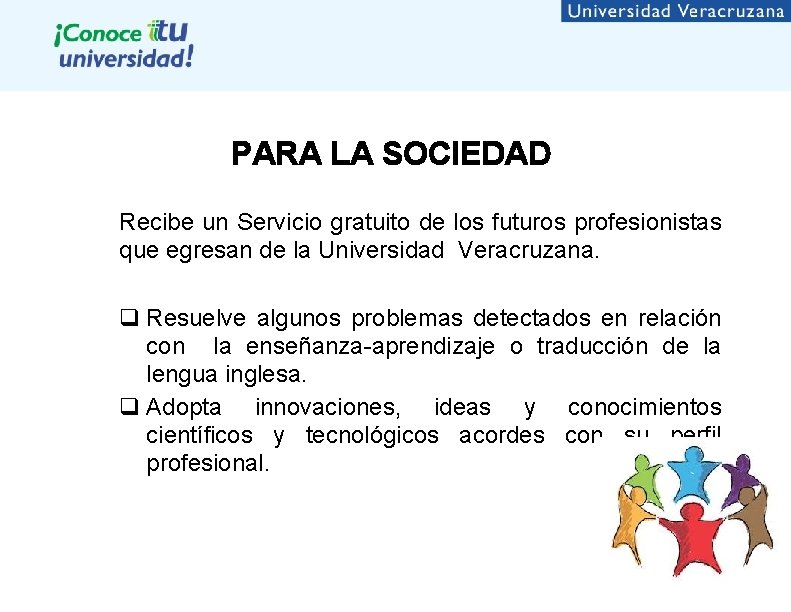 Universidad Veracruzana

¡Conoce tu universidad!

PARA LA SOCIEDAD

Recibe un Servicio gratuito de los futuros profesionistas que egresan de la Universidad Veracruzana.

❑ Resuelve algunos problemas detectados en relación con la enseñanza-aprendizaje o traducción de la lengua inglesa.

❑ Adopta innovaciones, ideas y conocimientos científicos y tecnológicos acordes con su perfil profesional.